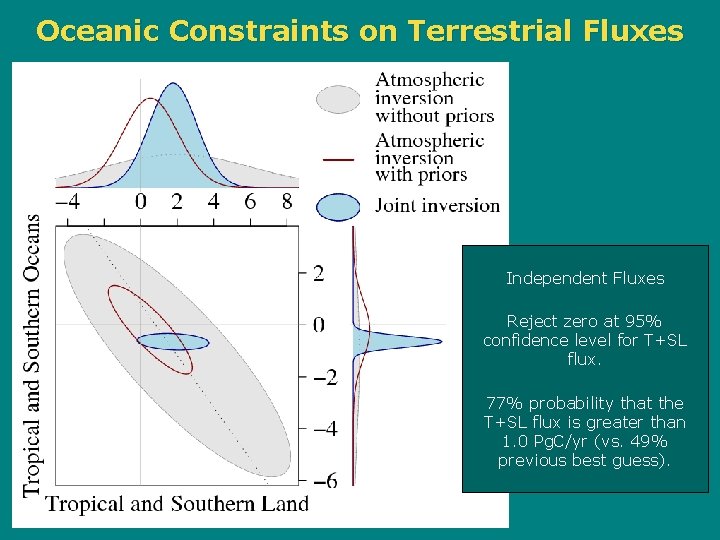 Oceanic Constraints on Terrestrial Fluxes

Atmospheric inversion without priors

Atmospheric inversion with priors

Joint inversion

−4 0 2 4 6 8

2
0
−2
−4
−6

Tropical and Southern Oceans

Tropical and Southern Land

Independent Fluxes

Reject zero at 95% confidence level for T+SL flux.

77% probability that the T+SL flux is greater than 1.0 PgC/yr (vs. 49% previous best guess).